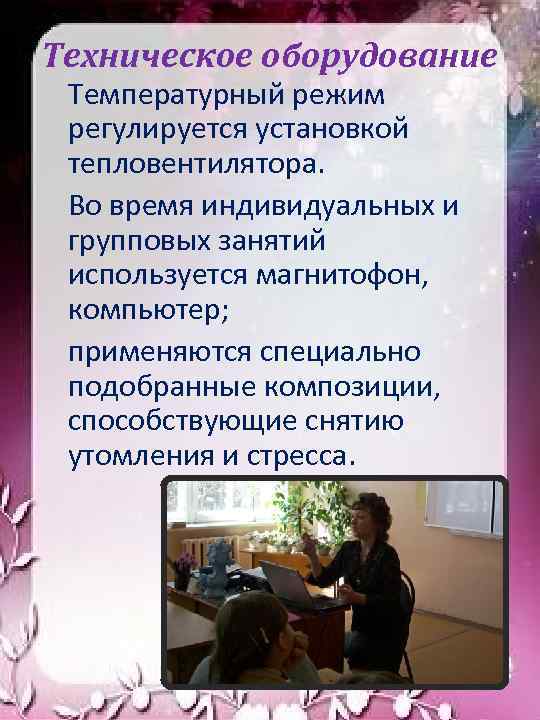 Техническое оборудование

Температурный режим регулируется установкой тепловентилятора.

Во время индивидуальных и групповых занятий используется магнитофон, компьютер;

применяются специально подобранные композиции, способствующие снятию утомления и стресса.